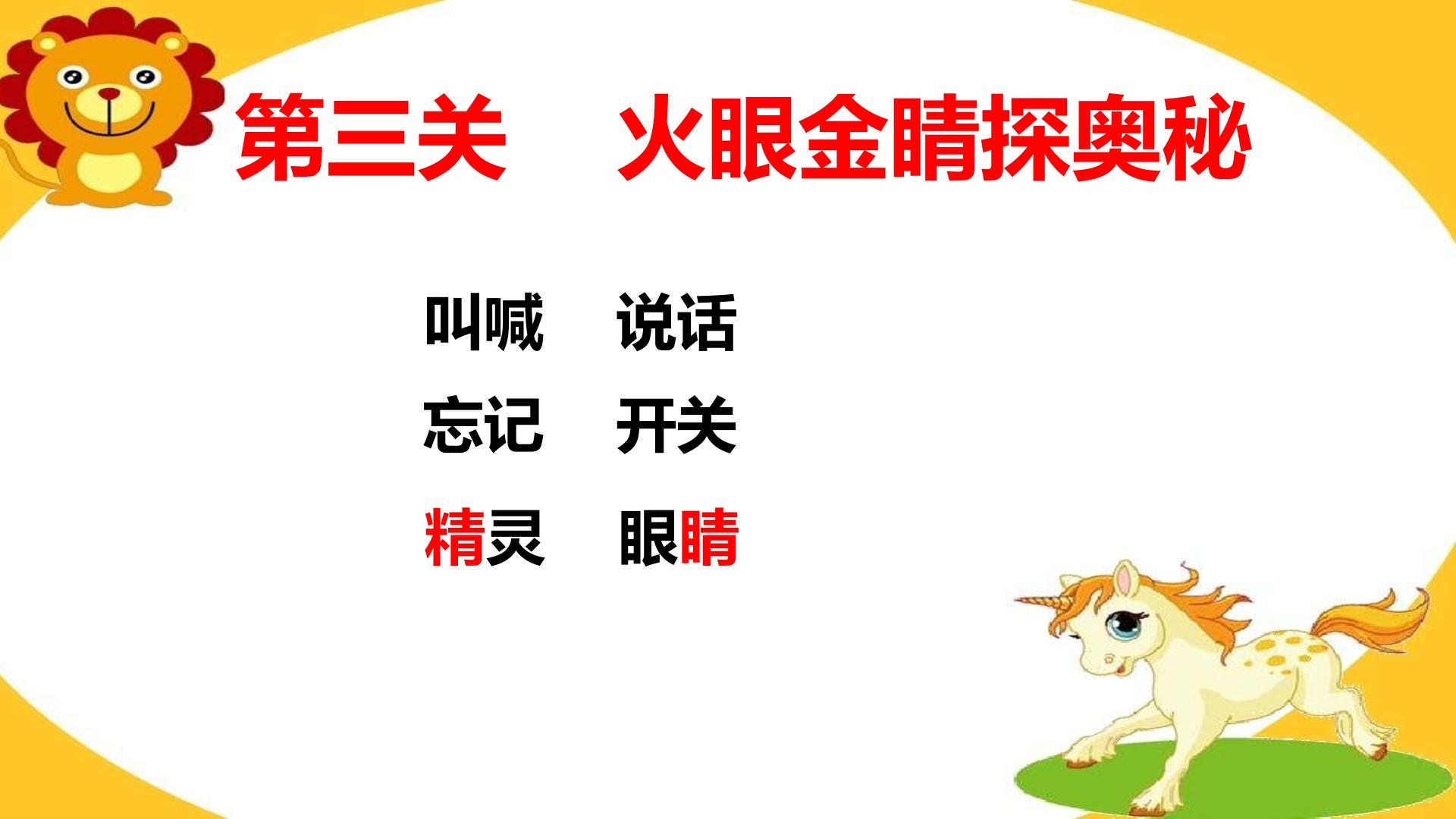 第三关 火眼金睛探奥秘

叫喊 说话

忘记 开关

精灵 眼睛